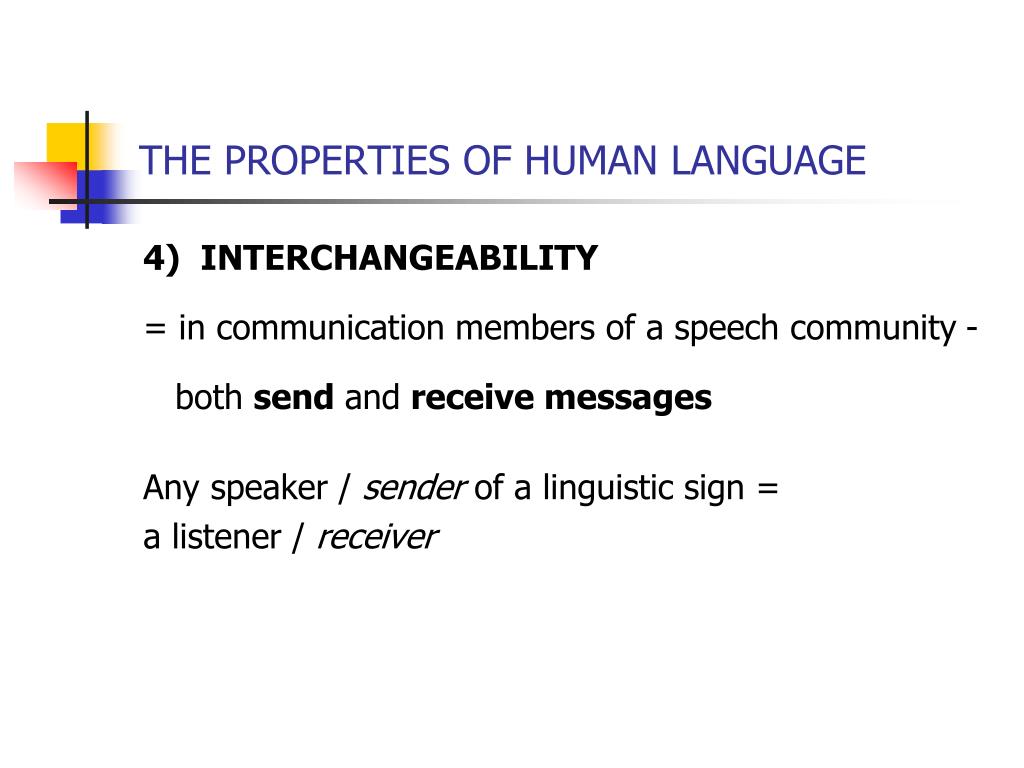 THE PROPERTIES OF HUMAN LANGUAGE

4) INTERCHANGEABILITY

= in communication members of a speech community - both send and receive messages

Any speaker / sender of a linguistic sign = a listener / receiver